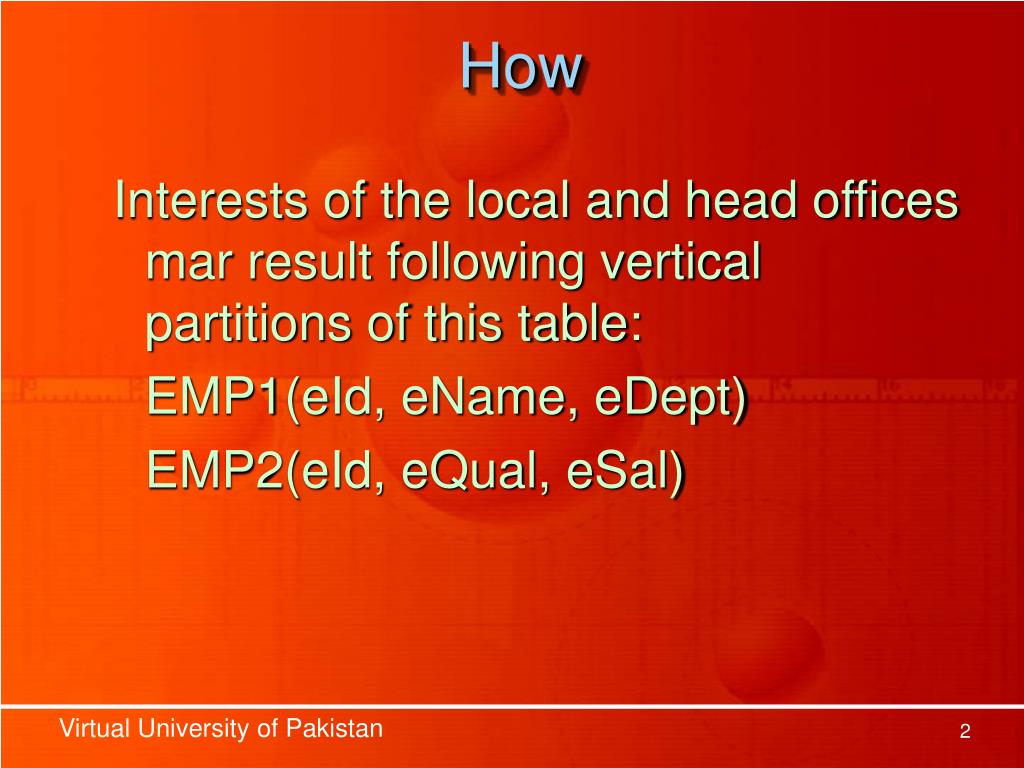 How

Interests of the local and head offices mar result following vertical partitions of this table:

EMP1(eId, eName, eDept)

EMP2(eId, eQual, eSal)

Virtual University of Pakistan

2